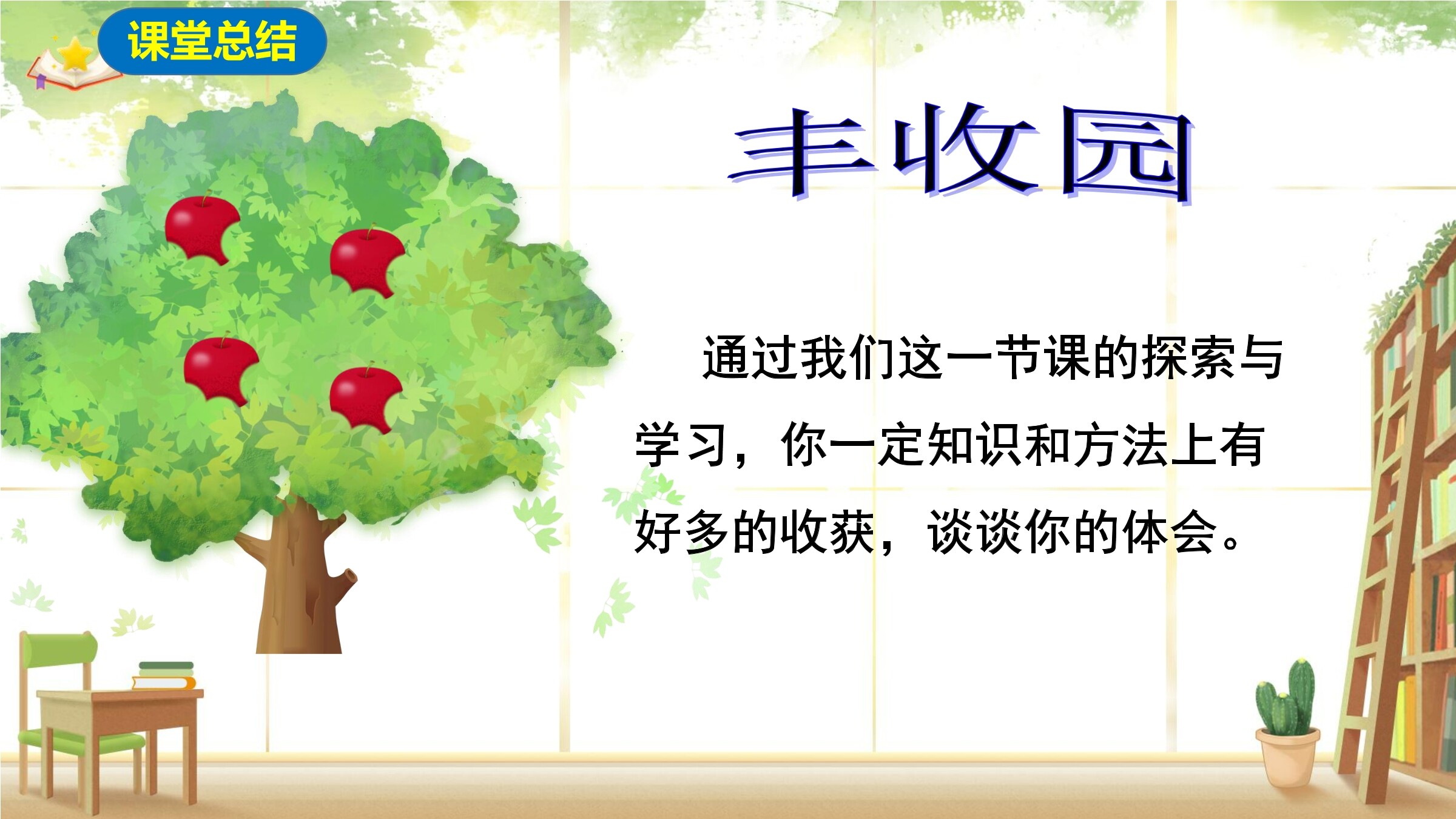 课堂总结

丰收园

通过我们这一节课的探索与学习，你一定知识和方法上有好多的收获，谈谈你的体会。